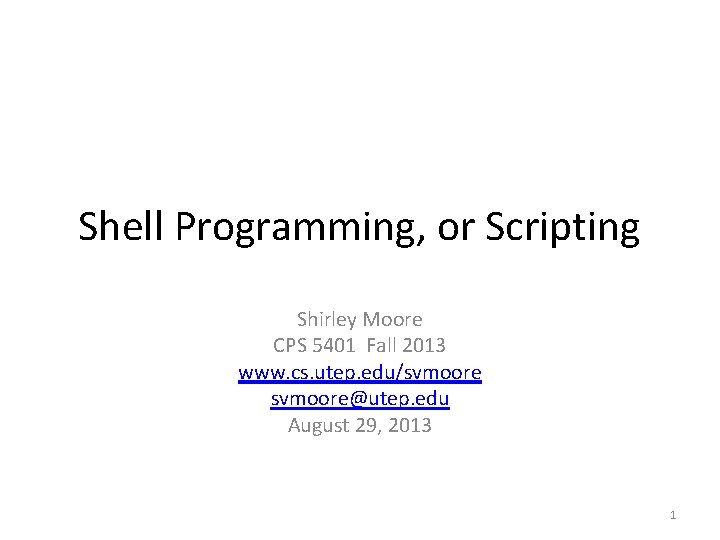 Shell Programming, or Scripting

Shirley Moore
CPS 5401 Fall 2013
www.cs.utep.edu/svmoore
svmoore@utep.edu
August 29, 2013

1